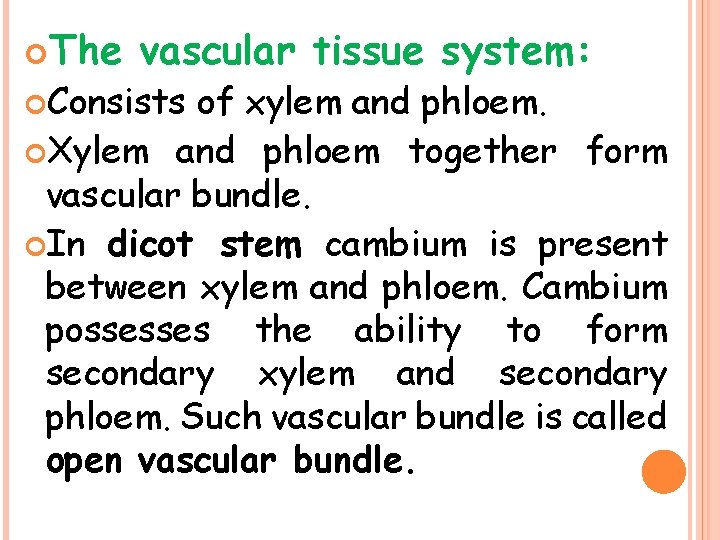 The vascular tissue system:

Consists of xylem and phloem.

Xylem and phloem together form vascular bundle.

In dicot stem cambium is present between xylem and phloem. Cambium possesses the ability to form secondary xylem and secondary phloem. Such vascular bundle is called open vascular bundle.